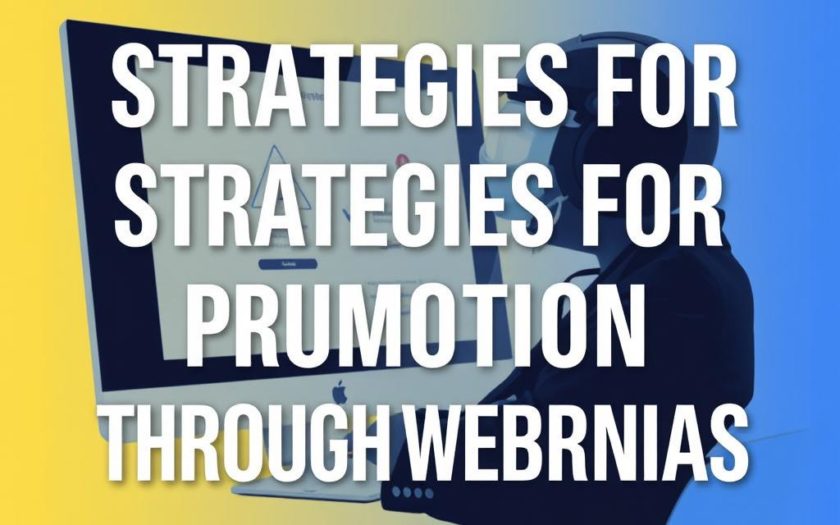 STRATEGIES FOR STRATEGIES FOR PRUMOTION THROUGH WEBRNIAS